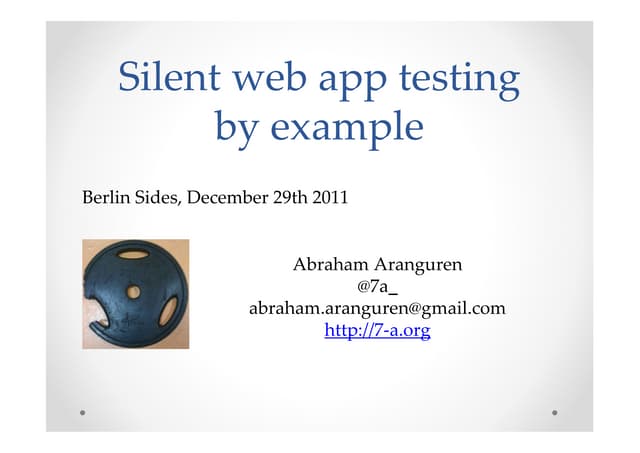 Silent web app testing by example

Berlin Sides, December 29th 2011

Abraham Aranguren
@7a_
abraham.aranguren@gmail.com
http://7-a.org